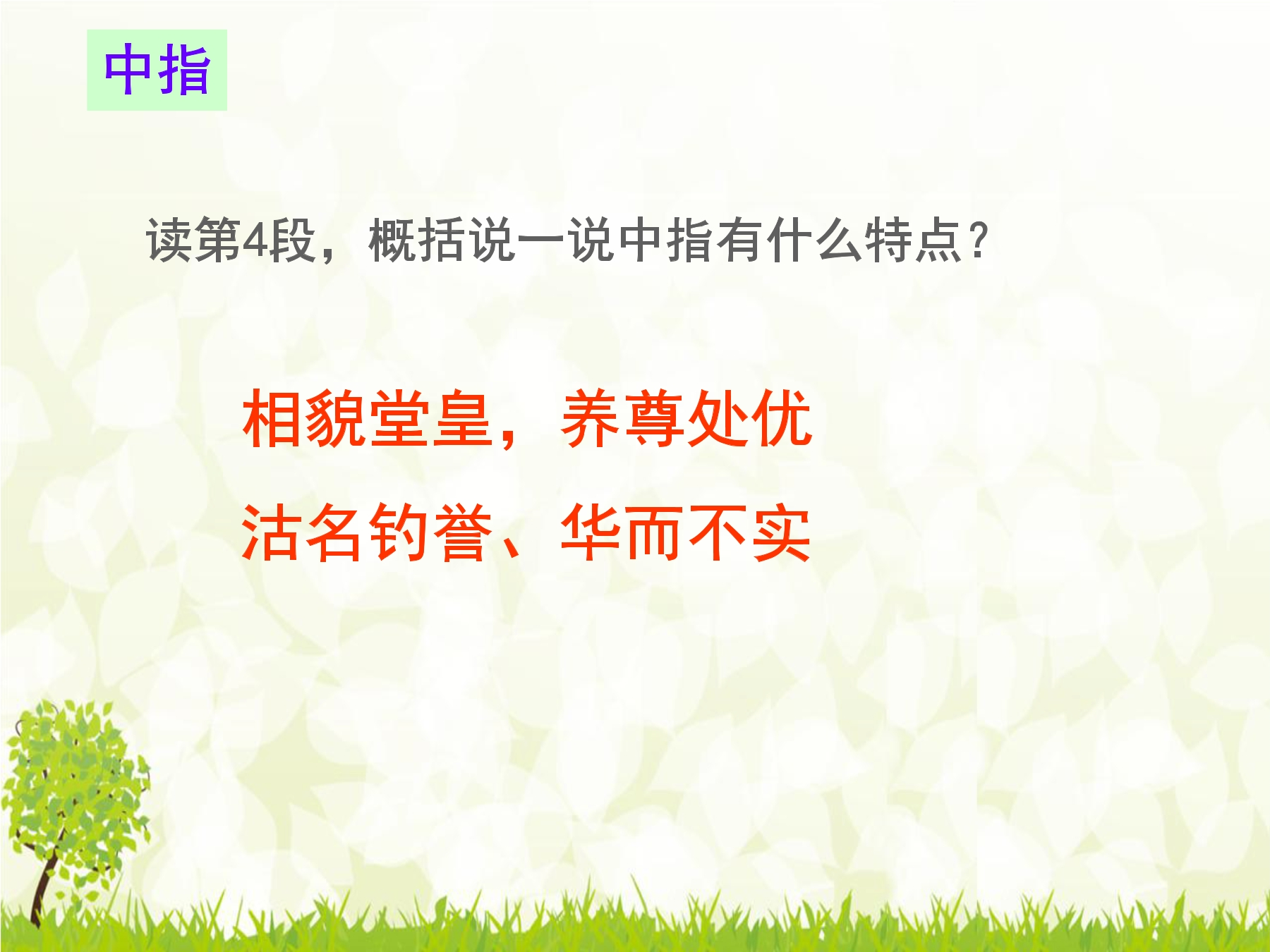 中指

读第4段，概括说一说中指有什么特点？

相貌堂皇，养尊处优

沽名钓誉、华而不实